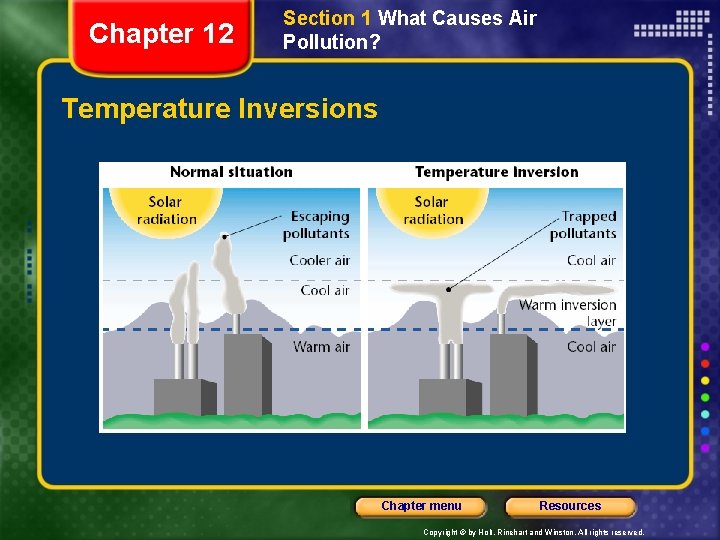 Chapter 12

Section 1 What Causes Air Pollution?

Temperature Inversions

Normal situation

Solar radiation

Escaping pollutants

Cooler air

Cool air

Warm air

Temperature inversion

Solar radiation

Trapped pollutants

Cool air

Warm inversion layer

Cool air

Chapter menu

Resources

Copyright © by Holt, Rinehart and Winston. All rights reserved.